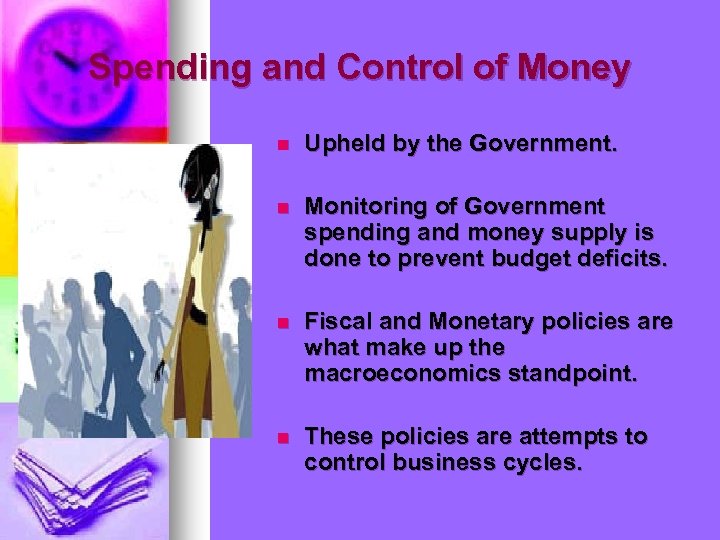 Spending and Control of Money

- Upheld by the Government.
- Monitoring of Government spending and money supply is done to prevent budget deficits.
- Fiscal and Monetary policies are what make up the macroeconomics standpoint.
- These policies are attempts to control business cycles.